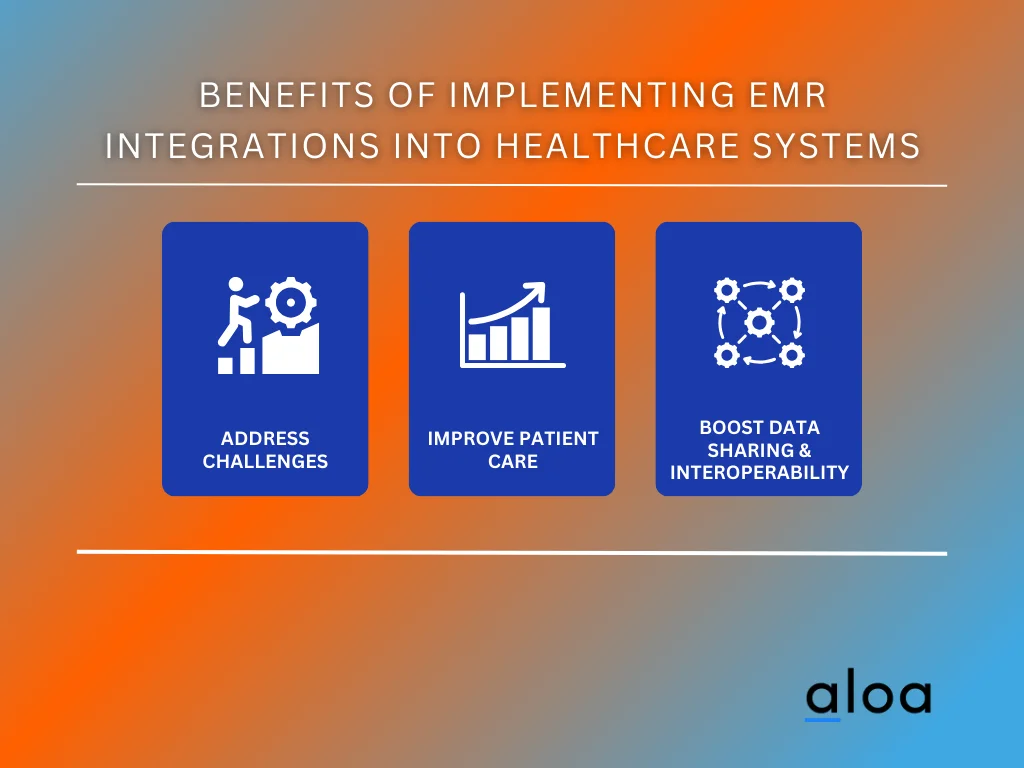 BENEFITS OF IMPLEMENTING EMR INTEGRATIONS INTO HEALTHCARE SYSTEMS

ADDRESS CHALLENGES

IMPROVE PATIENT CARE

BOOST DATA SHARING & INTEROPERABILITY

aloa